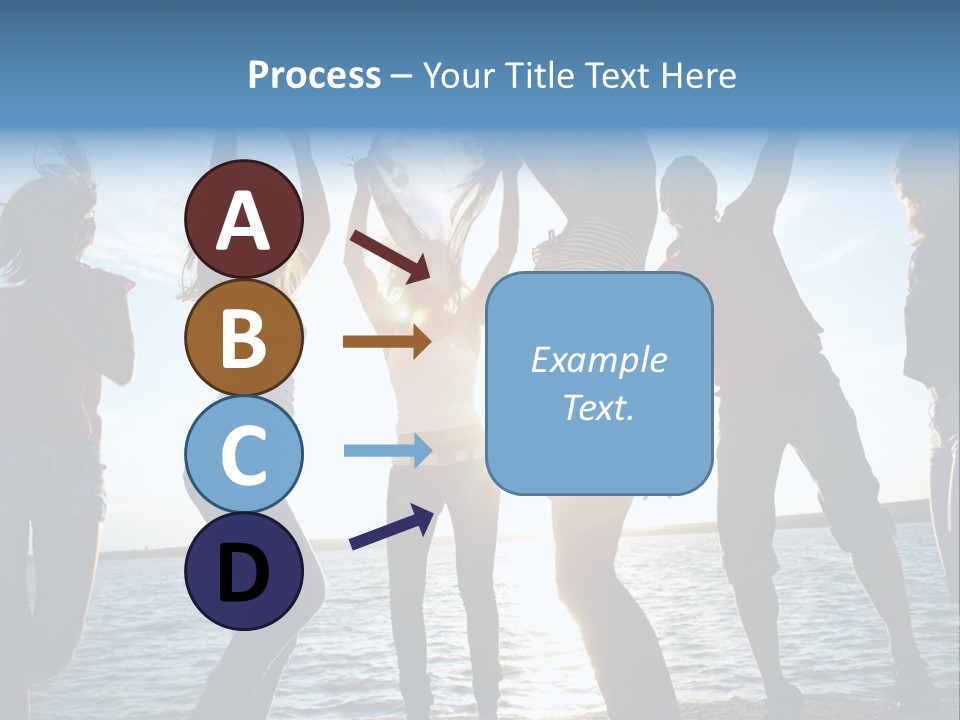 Process – Your Title Text Here

A

B

C

D

Example Text.